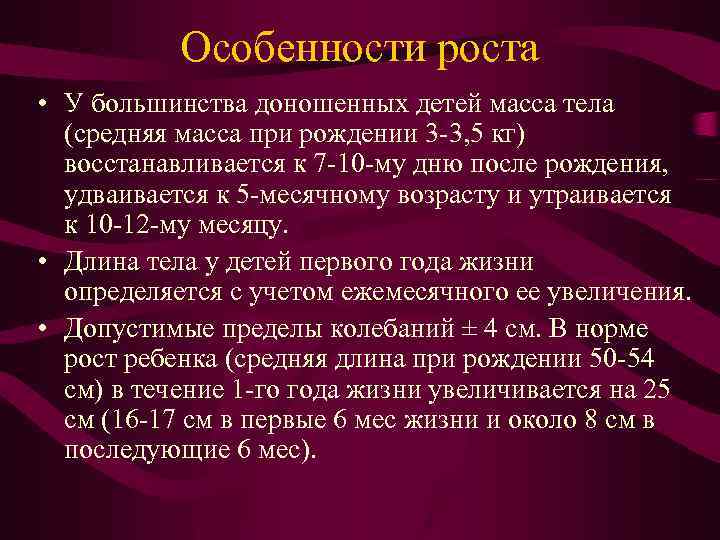 Особенности роста

• У большинства доношенных детей масса тела (средняя масса при рождении 3-3,5 кг) восстанавливается к 7-10-му дню после рождения, удваивается к 5-месячному возрасту и утраивается к 10-12-му месяцу.

• Длина тела у детей первого года жизни определяется с учетом ежемесячного ее увеличения.

• Допустимые пределы колебаний ± 4 см. В норме рост ребенка (средняя длина при рождении 50-54 см) в течение 1-го года жизни увеличивается на 25 см (16-17 см в первые 6 мес жизни и около 8 см в последующие 6 мес).